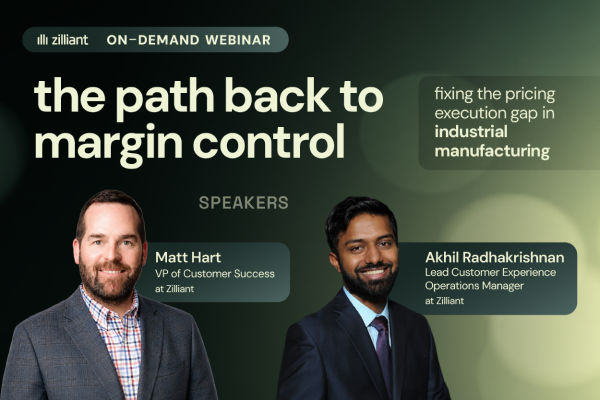 zilliant ON-DEMAND WEBINAR

the path back to margin control

fixing the pricing execution gap in industrial manufacturing

SPEAKERS

Matt Hart
VP of Customer Success at Zilliant

Akhil Radhakrishnan
Lead Customer Experience Operations Manager at Zilliant